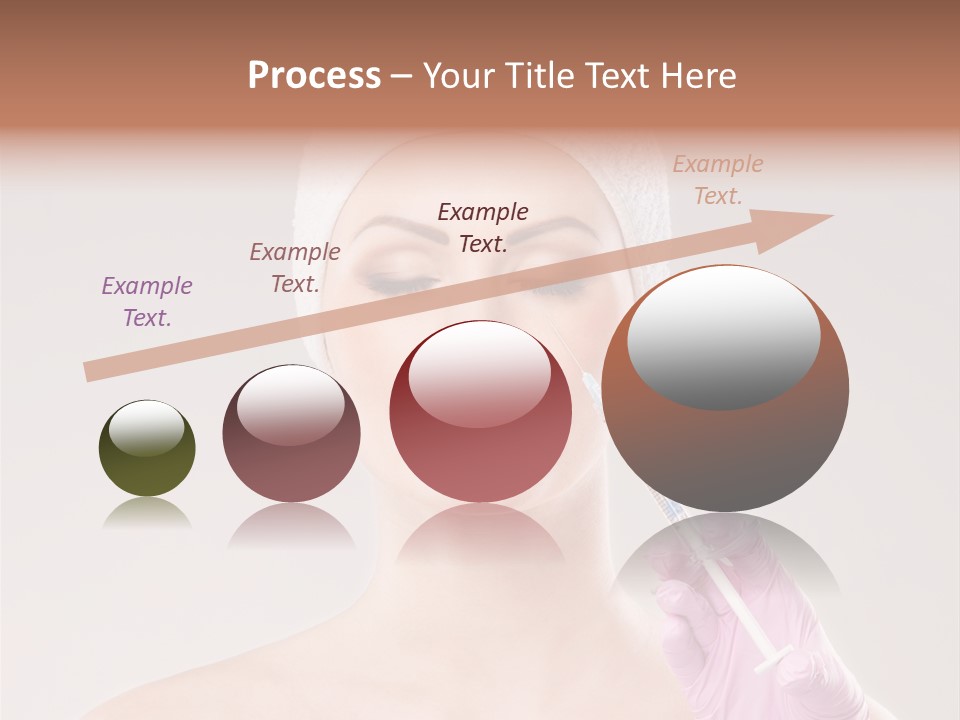 Process – Your Title Text Here

Example Text.

Example Text.

Example Text.

Example Text.